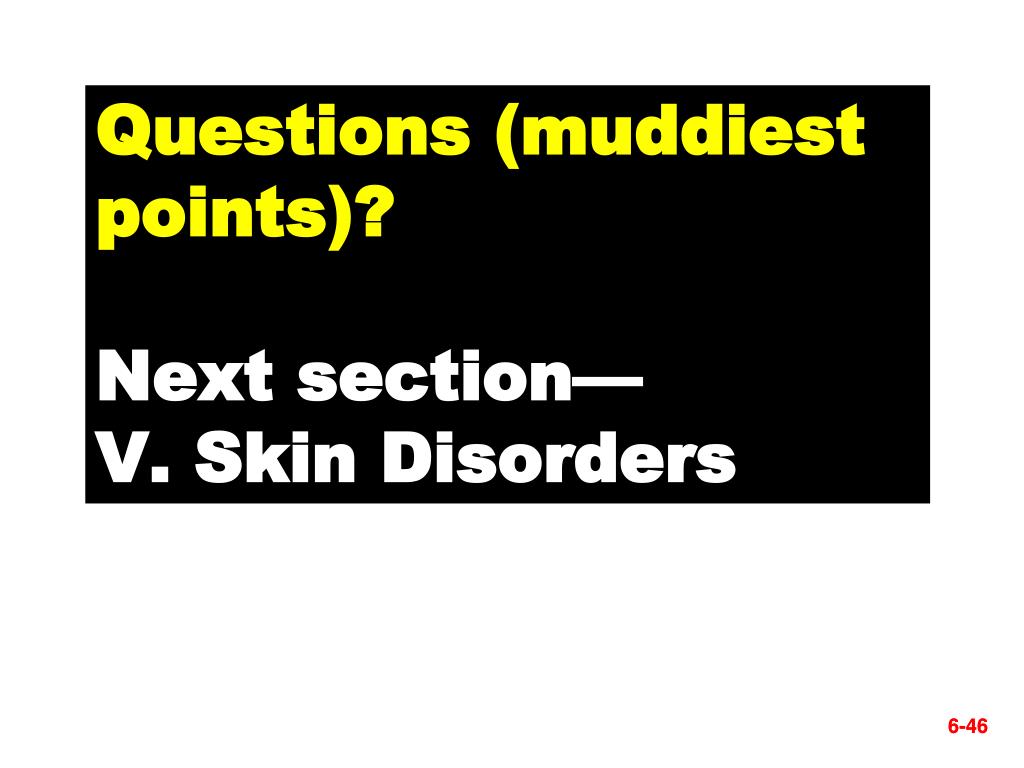 Questions (muddiest points)?

Next section—
V. Skin Disorders

6-46